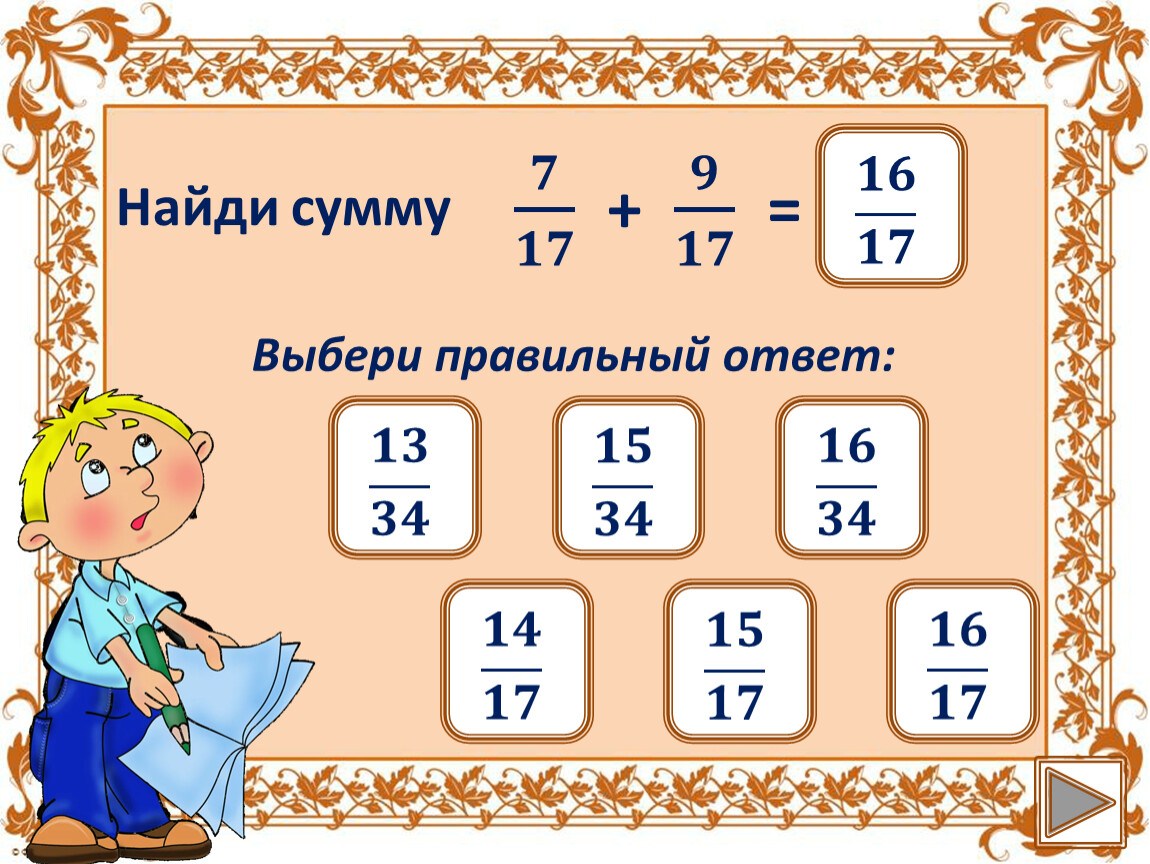 Найди сумму $\frac{7}{17} + \frac{9}{17} = \frac{16}{17}$

Выбери правильный ответ:

$\frac{13}{34}$ $\frac{15}{34}$ $\frac{16}{34}$

$\frac{14}{17}$ $\frac{15}{17}$ $\frac{16}{17}$